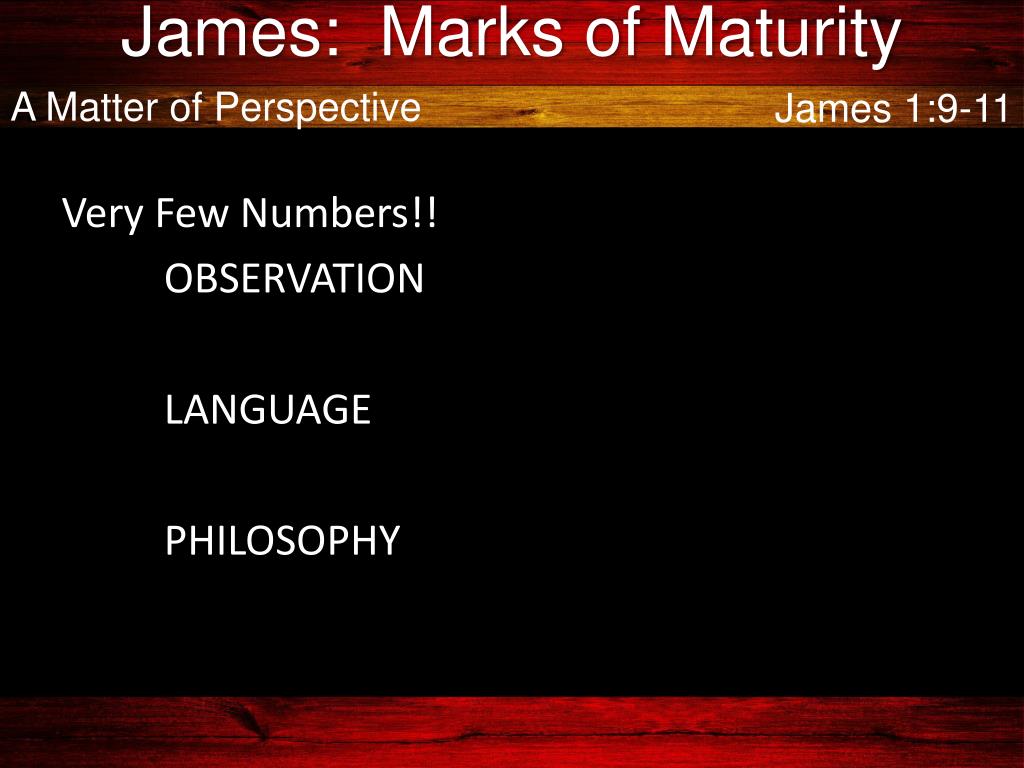 James: Marks of Maturity

A Matter of Perspective

James 1:9-11

Very Few Numbers!!

OBSERVATION

LANGUAGE

PHILOSOPHY